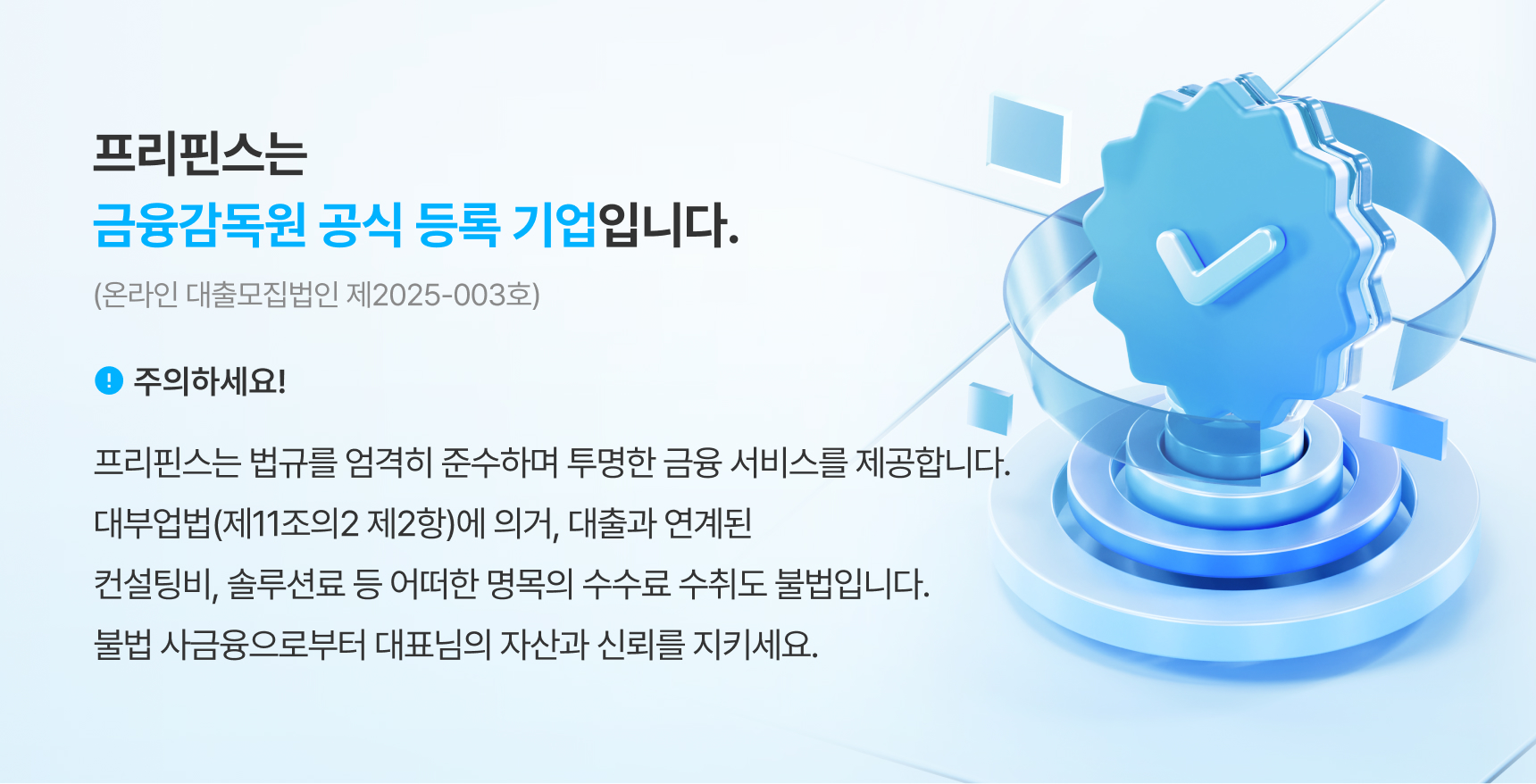 프리핀스는
금융감독원 공식 등록 기업입니다.
(온라인 대출모집법인 제2025-003호)

! 주의하세요!

프리핀스는 법규를 엄격히 준수하며 투명한 금융 서비스를 제공합니다.
대부업법(제11조의2 제2항)에 의거, 대출과 연계된
컨설팅비, 솔루션료 등 어떠한 명목의 수수료 수취도 불법입니다.
불법 사금융으로부터 대표님의 자산과 신뢰를 지키세요.